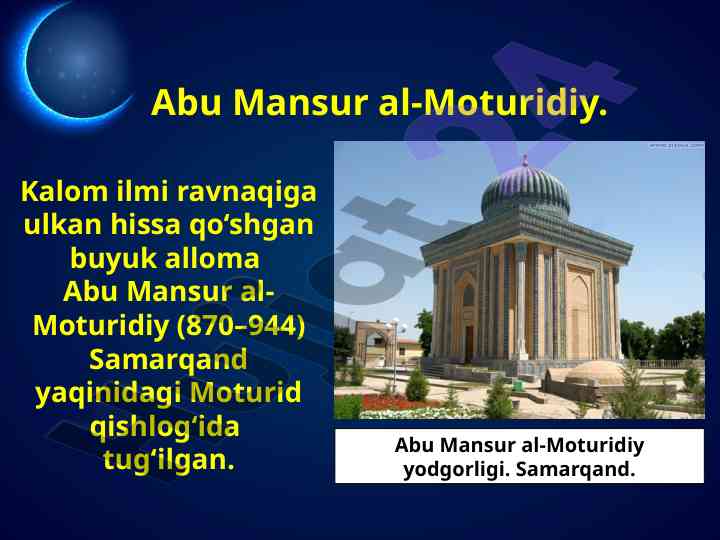 Abu Mansur al-Moturidiy.

Kalom ilmi ravnaqiga ulkan hissa qo‘shgan buyuk alloma Abu Mansur al-Moturidiy (870–944) Samarqand yaqinidagi Moturid qishlog‘ida tug‘ilgan.

Abu Mansur al-Moturidiy yodgorligi. Samarqand.